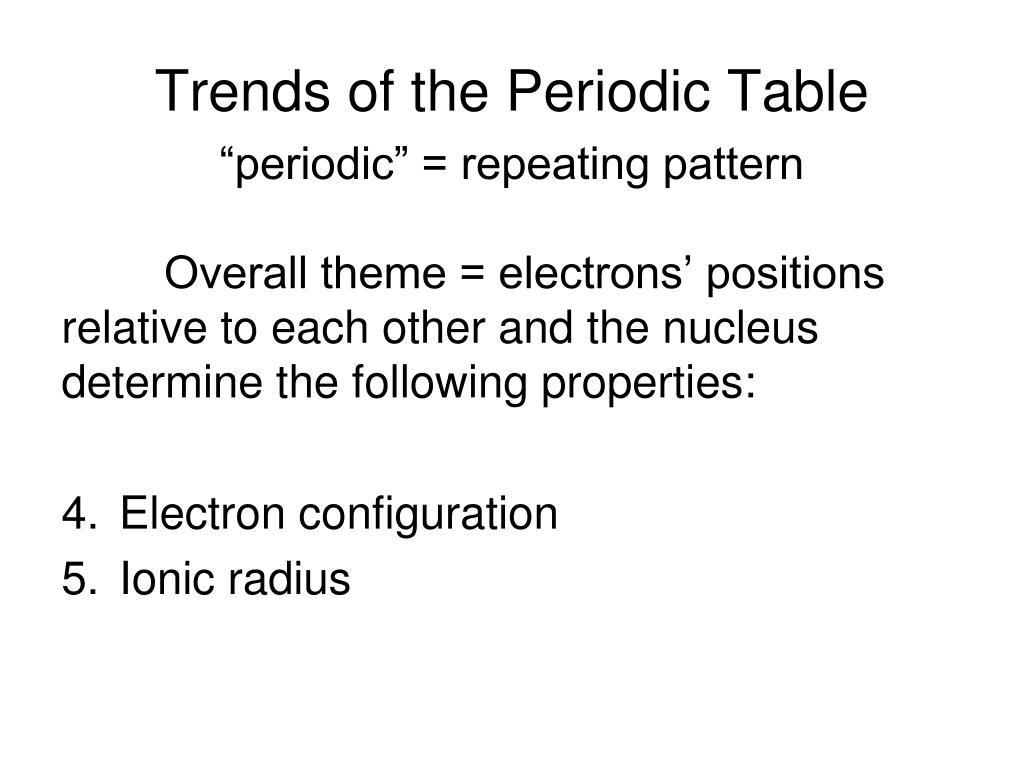 Trends of the Periodic Table
“periodic” = repeating pattern

Overall theme = electrons’ positions relative to each other and the nucleus determine the following properties:

4. Electron configuration
5. Ionic radius